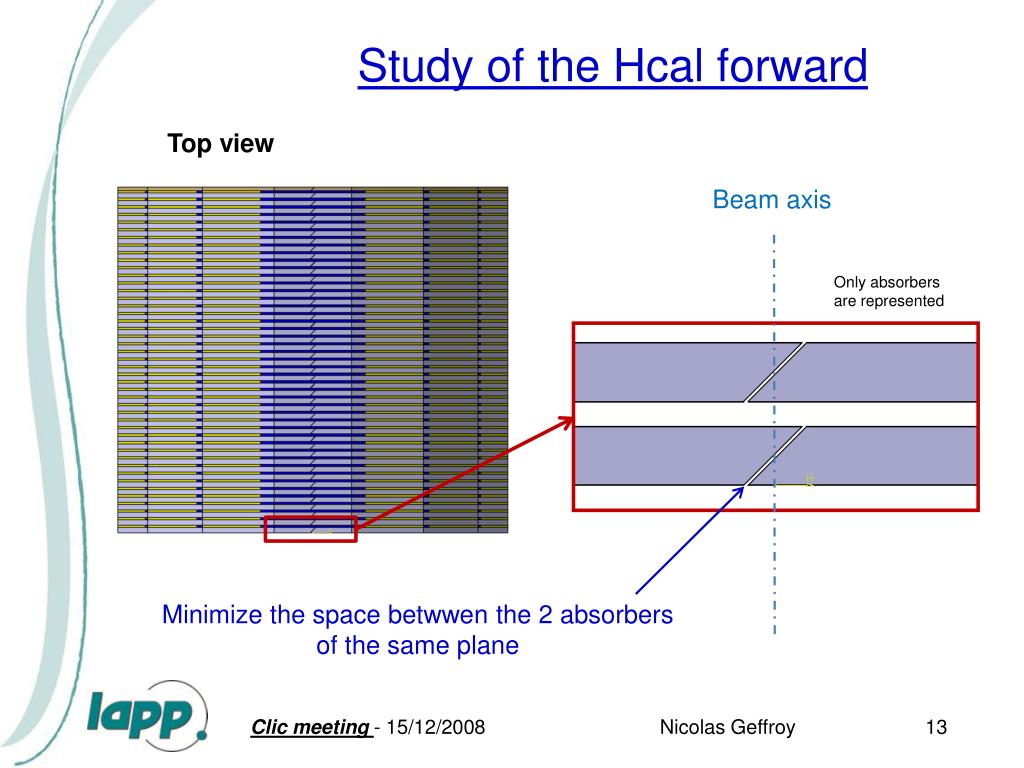 Study of the Hcal forward

Top view

Beam axis

Only absorbers are represented

Minimize the space betwwen the 2 absorbers of the same plane

lapp

Clic meeting - 15/12/2008

Nicolas Geffroy

13